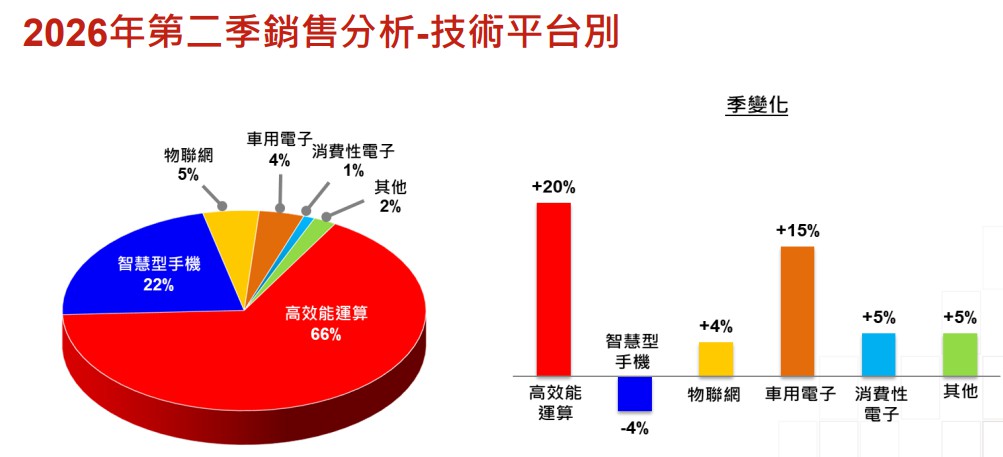 2026年第二季銷售分析-技術平台別

物聯網
5%

車用電子
4%

消費性電子
1%

其他
2%

智慧型手機
22%

高效能運算
66%

季變化

+20%
高效能運算

智慧型手機
-4%

+4%
物聯網

+15%
車用電子

+5%
消費性電子

+5%
其他